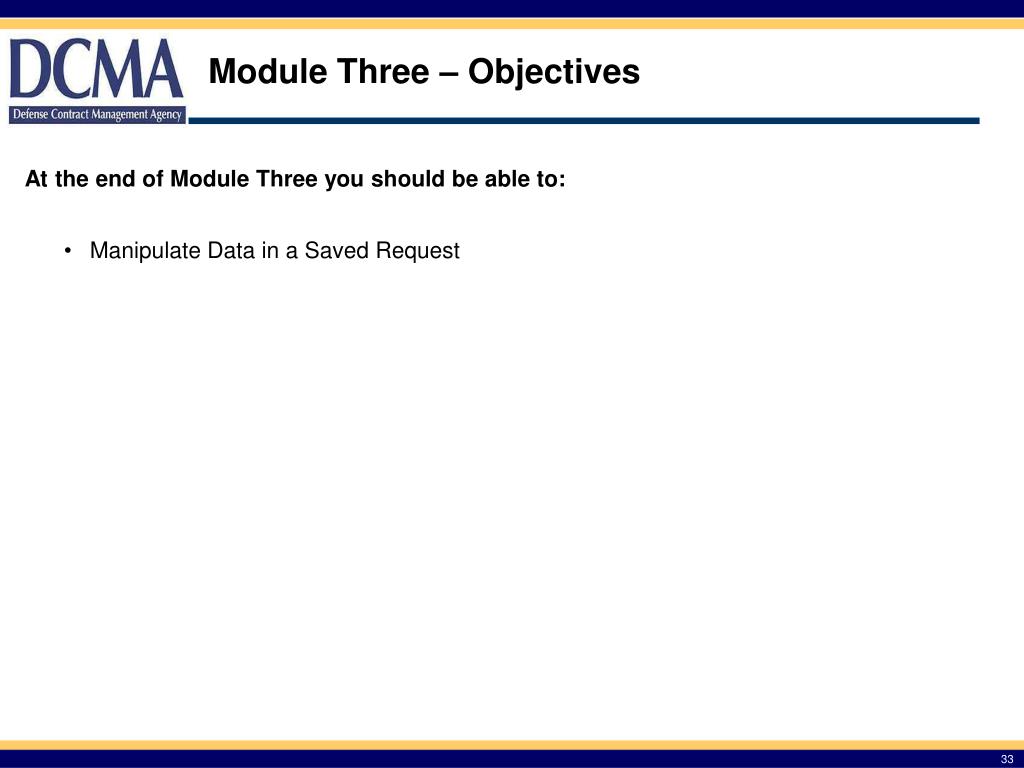 DCMA
Defense Contract Management Agency

Module Three – Objectives

At the end of Module Three you should be able to:

• Manipulate Data in a Saved Request

33